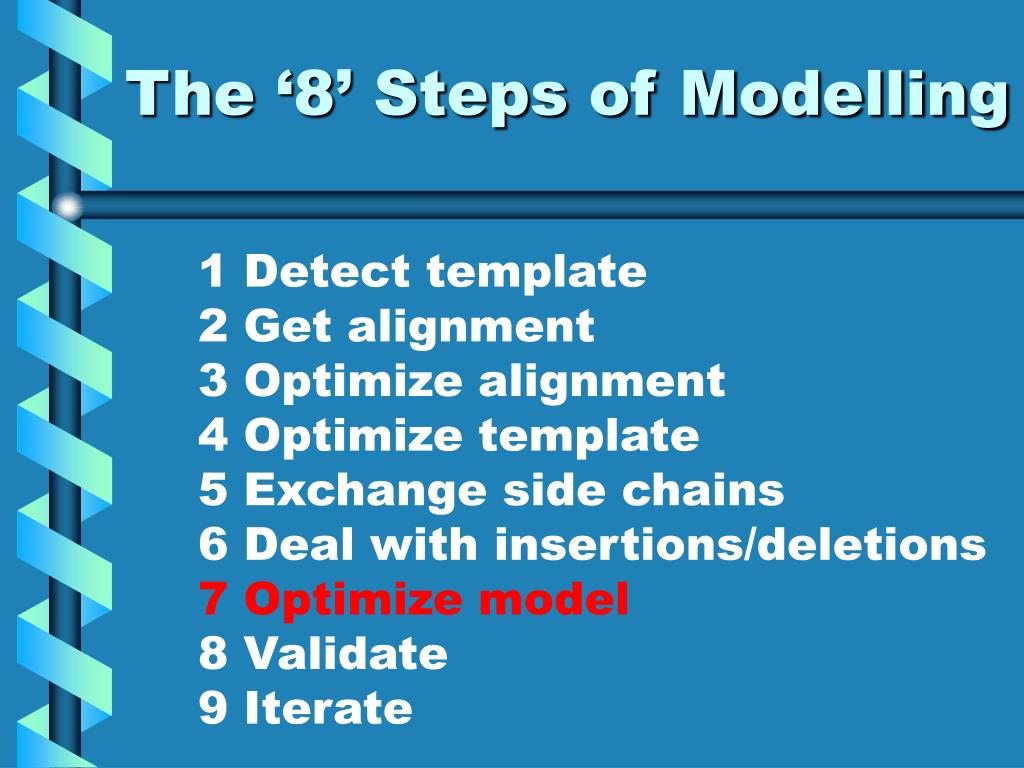 The ‘8’ Steps of Modelling

1 Detect template
2 Get alignment
3 Optimize alignment
4 Optimize template
5 Exchange side chains
6 Deal with insertions/deletions
7 Optimize model
8 Validate
9 Iterate